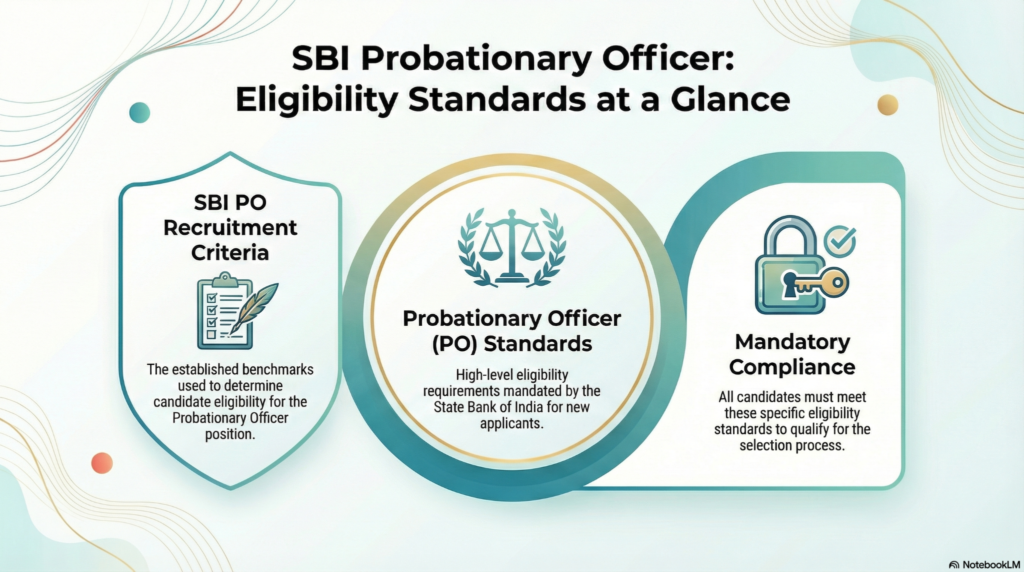 SBI Probationary Officer: Eligibility Standards at a Glance

SBI PO Recruitment Criteria

The established benchmarks used to determine candidate eligibility for the Probationary Officer position.

Probationary Officer (PO) Standards

High-level eligibility requirements mandated by the State Bank of India for new applicants.

Mandatory Compliance

All candidates must meet these specific eligibility standards to qualify for the selection process.

NotebookLM